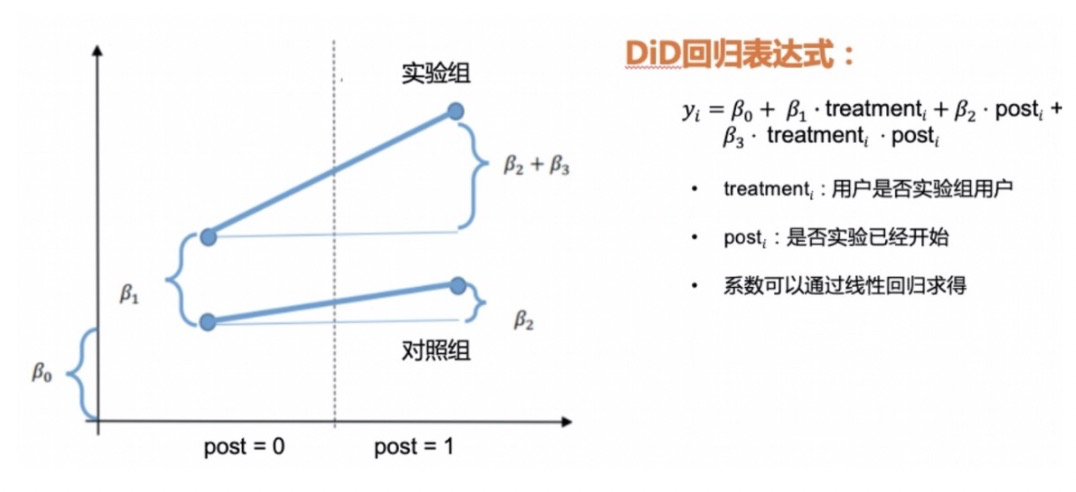 实验组

$\beta_2 + \beta_3$

$\beta_1$

$\beta_2$

对照组

$\beta_0$

post = 0

post = 1

DiD回归表达式：

$y_i = \beta_0 + \beta_1 \cdot \text{treatment}_i + \beta_2 \cdot \text{post}_i + \beta_3 \cdot \text{treatment}_i \cdot \text{post}_i$

• $\text{treatment}_i$：用户是否实验组用户

• $\text{post}_i$：是否实验已经开始

• 系数可以通过线性回归求得